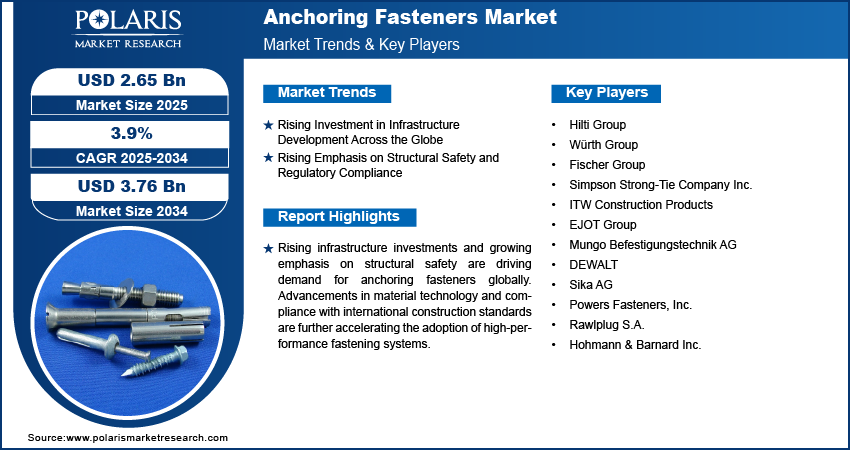 POLARIS
MARKET RESEARCH

Anchoring Fasteners Market
Market Trends & Key Players

USD 2.65 Bn
Market Size 2025

3.9%
CAGR 2025-2034

USD 3.76 Bn
Market Size 2034

Market Trends

★ Rising Investment in Infrastructure Development Across the Globe
★ Rising Emphasis on Structural Safety and Regulatory Compliance

Report Highlights

★ Rising infrastructure investments and growing emphasis on structural safety are driving demand for anchoring fasteners globally. Advancements in material technology and compliance with international construction standards are further accelerating the adoption of high-performance fastening systems.

Key Players

• Hilti Group
• Würth Group
• Fischer Group
• Simpson Strong-Tie Company Inc.
• ITW Construction Products
• EJOT Group
• Mungo Befestigungstechnik AG
• DEWALT
• Sika AG
• Powers Fasteners, Inc.
• Rawlplug S.A.
• Hohmann & Barnard Inc.

Source:www.polarismarketresearch.com